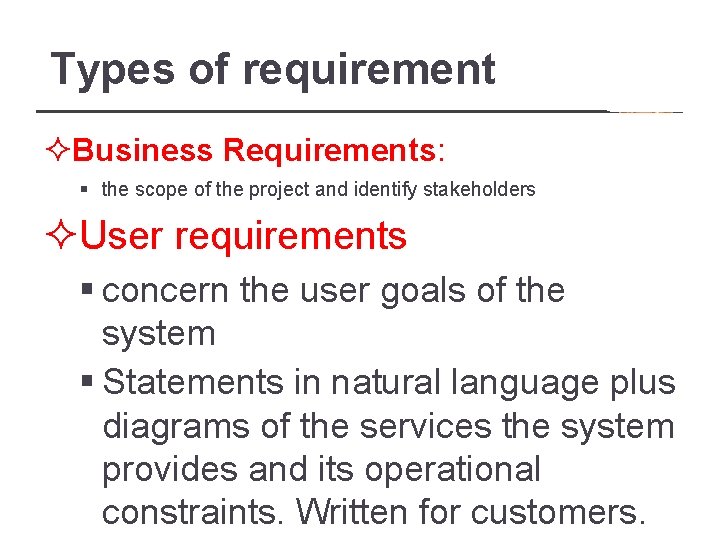 Types of requirement

✧Business Requirements:

▪ the scope of the project and identify stakeholders

✧User requirements

▪ concern the user goals of the system

▪ Statements in natural language plus diagrams of the services the system provides and its operational constraints. Written for customers.